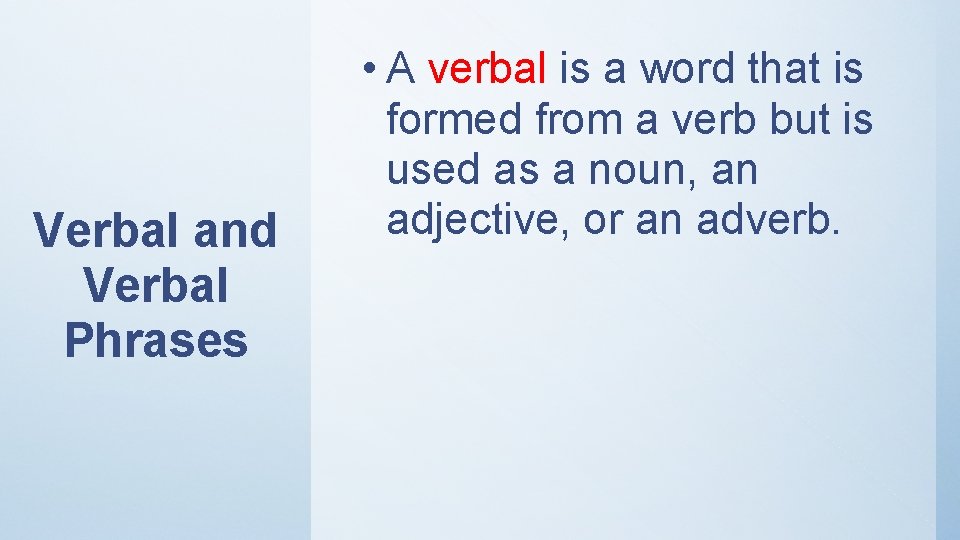 Verbal and Verbal Phrases

• A verbal is a word that is formed from a verb but is used as a noun, an adjective, or an adverb.